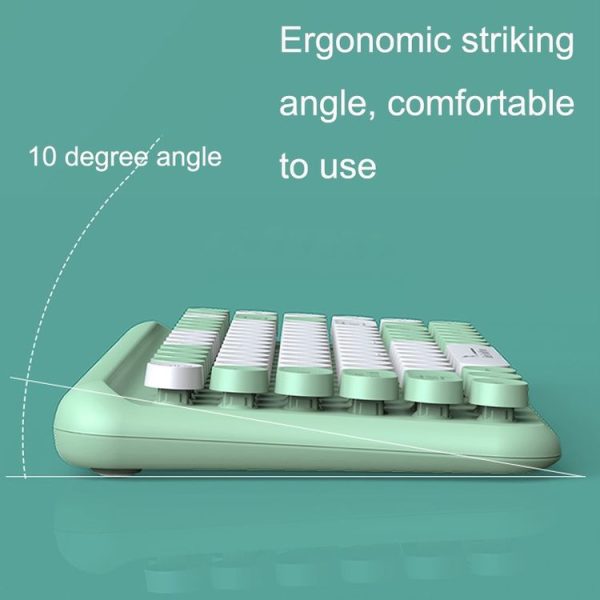 Ergonomic striking angle, comfortable to use

10 degree angle